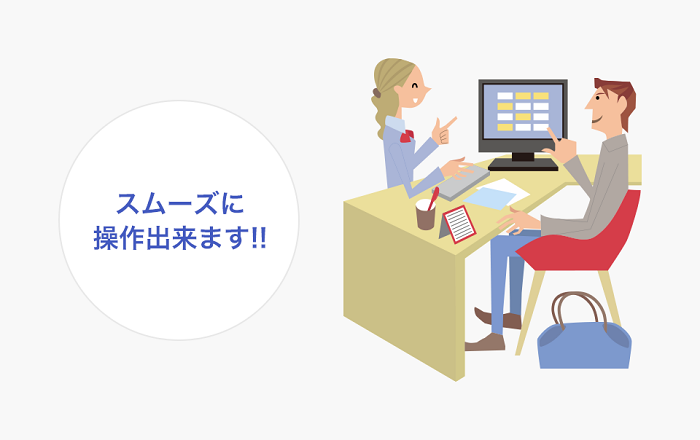 スムーズに
操作出来ます!!